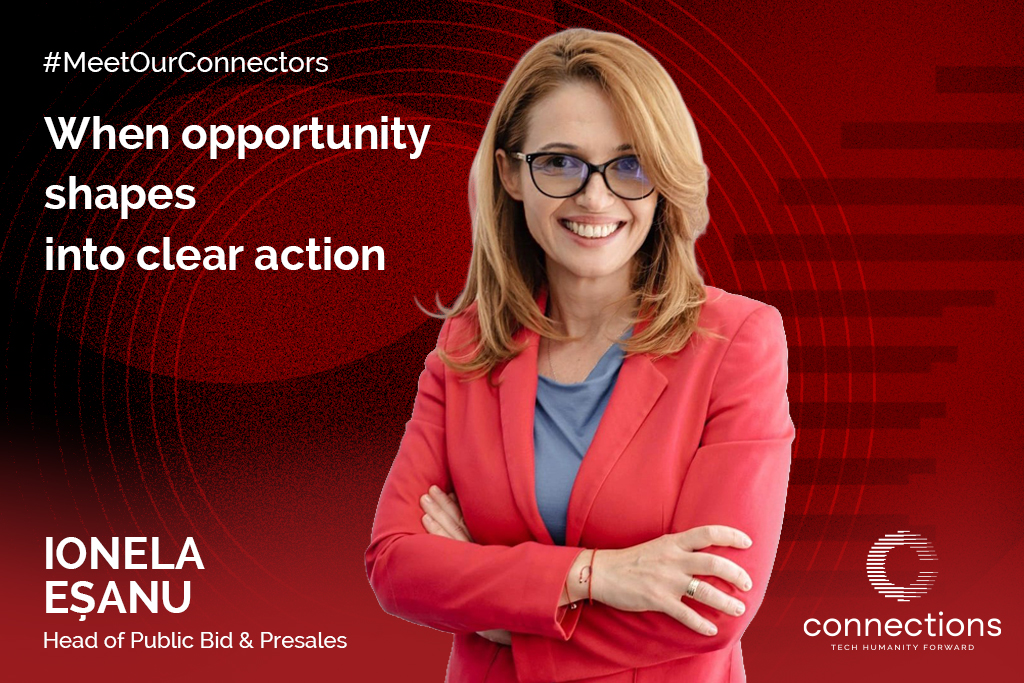 #MeetOurConnectors

When opportunity shapes into clear action

IONELA EȘANU

Head of Public Bid & Presales

connections

TECH HUMANITY FORWARD